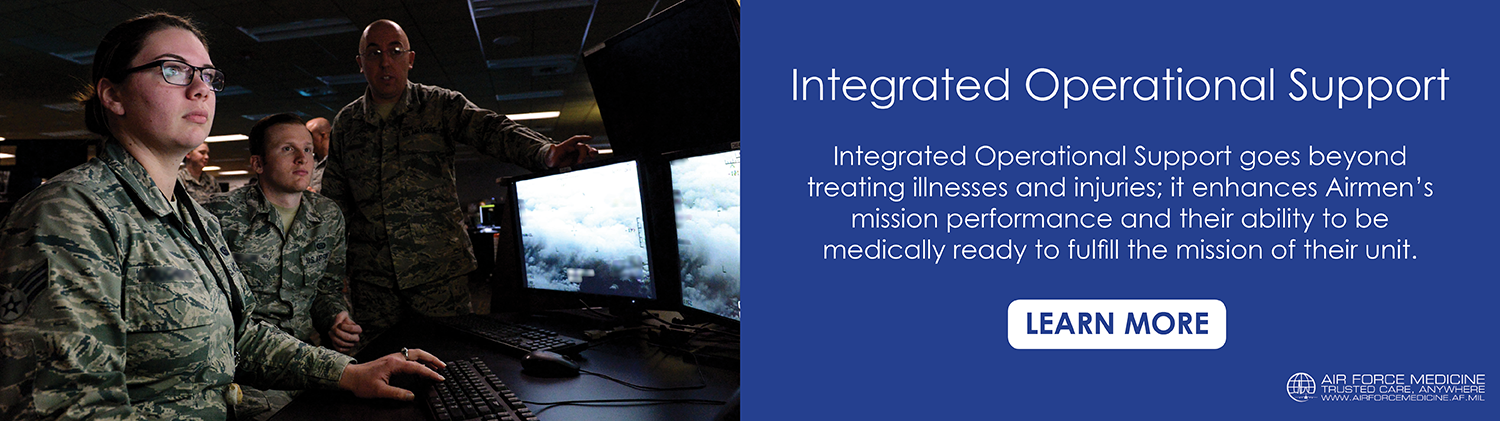 Integrated Operational Support

Integrated Operational Support goes beyond treating illnesses and injuries; it enhances Airmen's mission performance and their ability to be medically ready to fulfill the mission of their unit.

LEARN MORE

AIR FORCE MEDICINE
TRUSTED CARE, ANYWHERE
WWW.AIRFORCEMEDICINE.AF.MIL